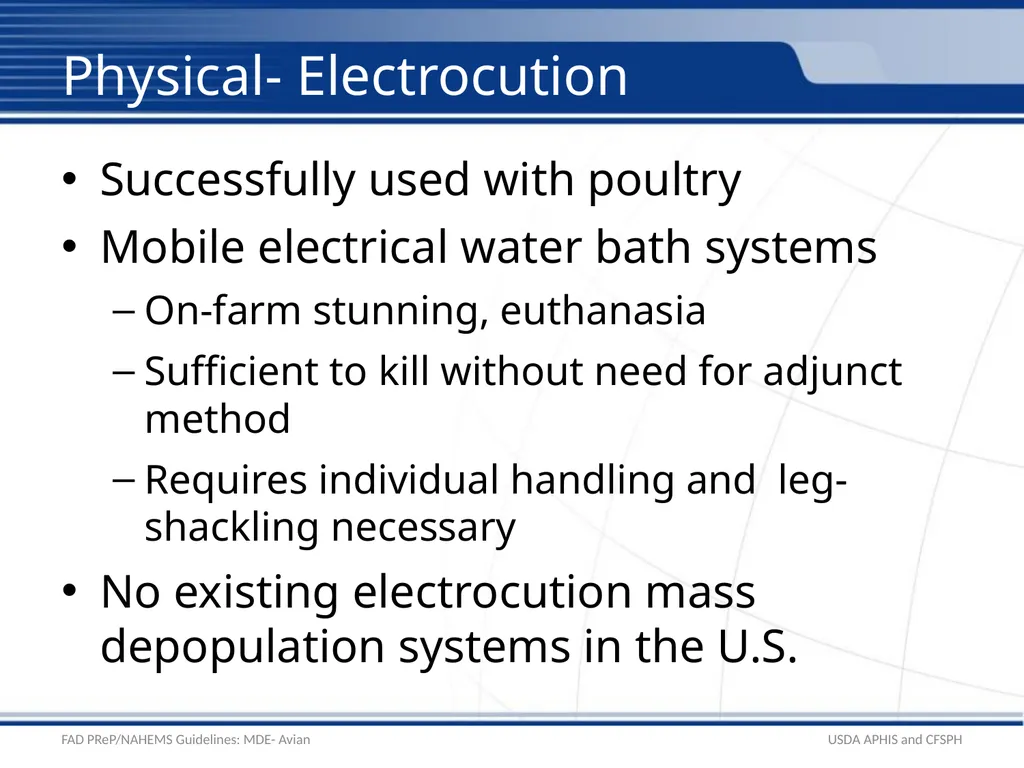 Physical- Electrocution

• Successfully used with poultry
• Mobile electrical water bath systems
– On-farm stunning, euthanasia
– Sufficient to kill without need for adjunct method
– Requires individual handling and leg-shackling necessary
• No existing electrocution mass depopulation systems in the U.S.

FAD PReP/NAHEMS Guidelines: MDE- Avian
USDA APHIS and CFSPH